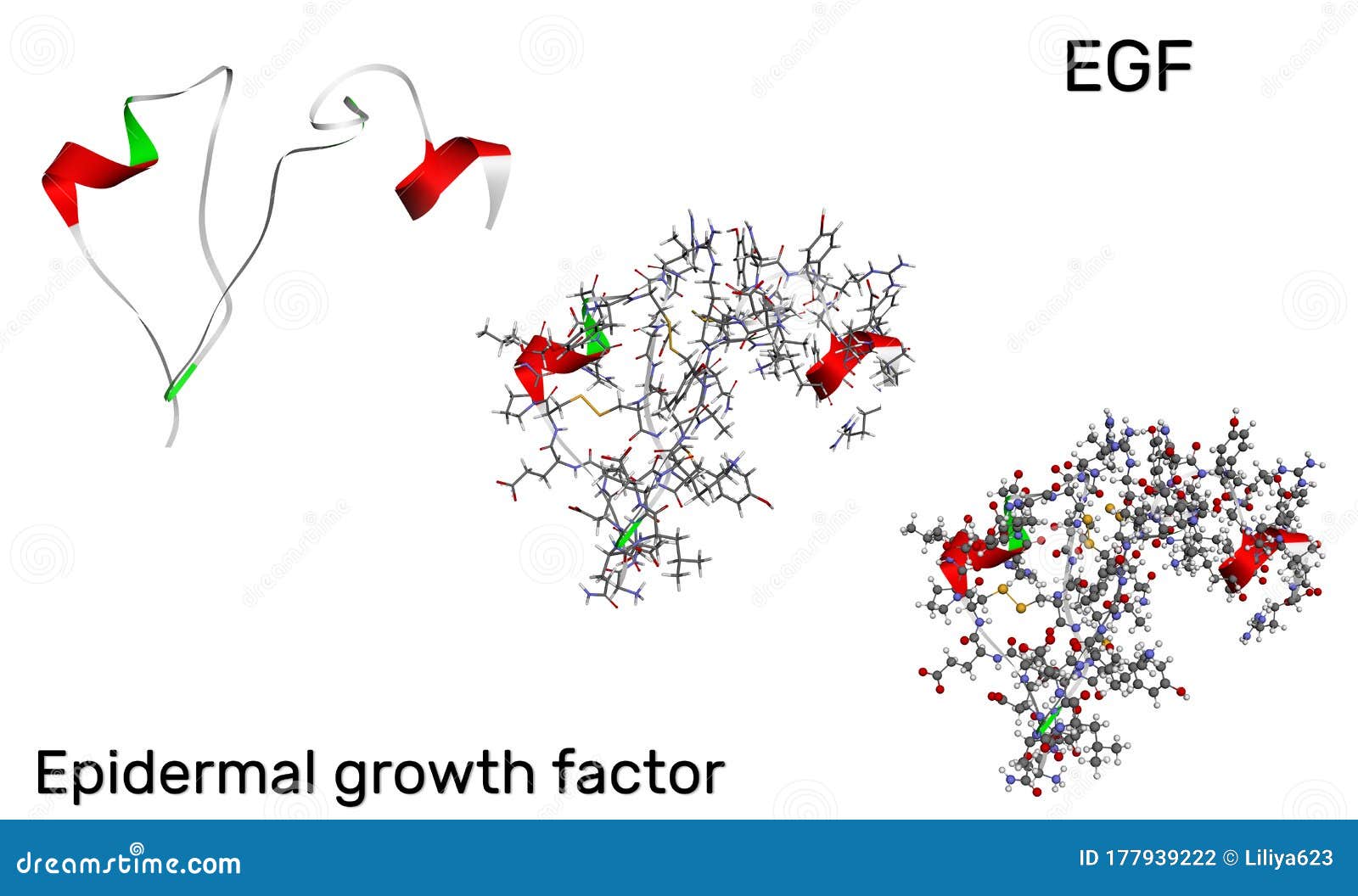 EGF

Epidermal growth factor

dreamstime.com

ID 177939222 © Liliya623